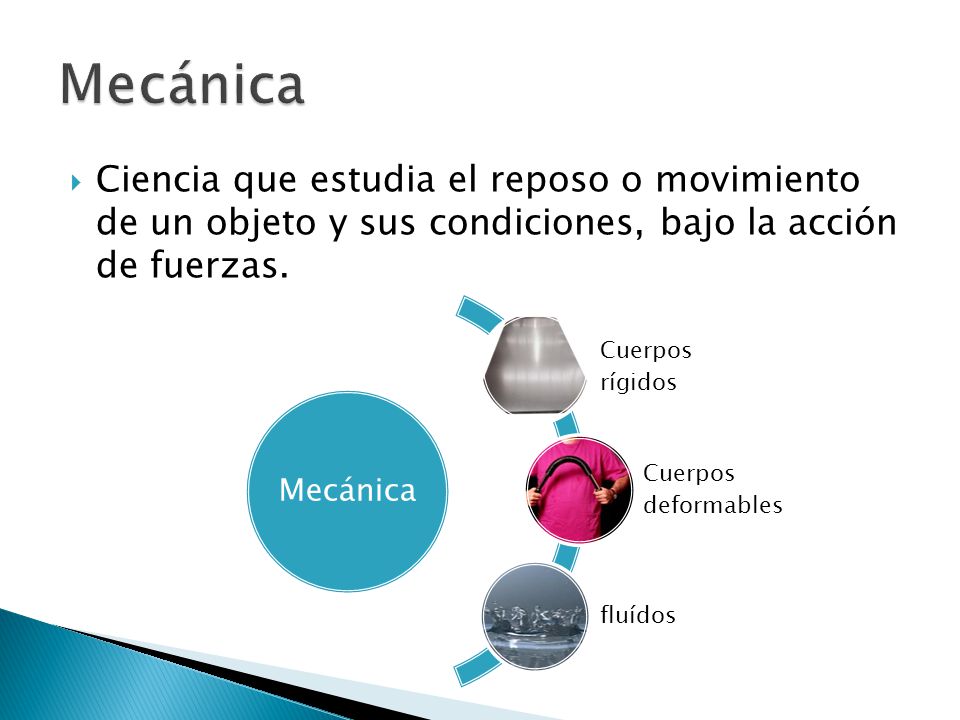 Mecánica

Ciencia que estudia el reposo o movimiento de un objeto y sus condiciones, bajo la acción de fuerzas.

Mecánica

Cuerpos rígidos

Cuerpos deformables

fluídos